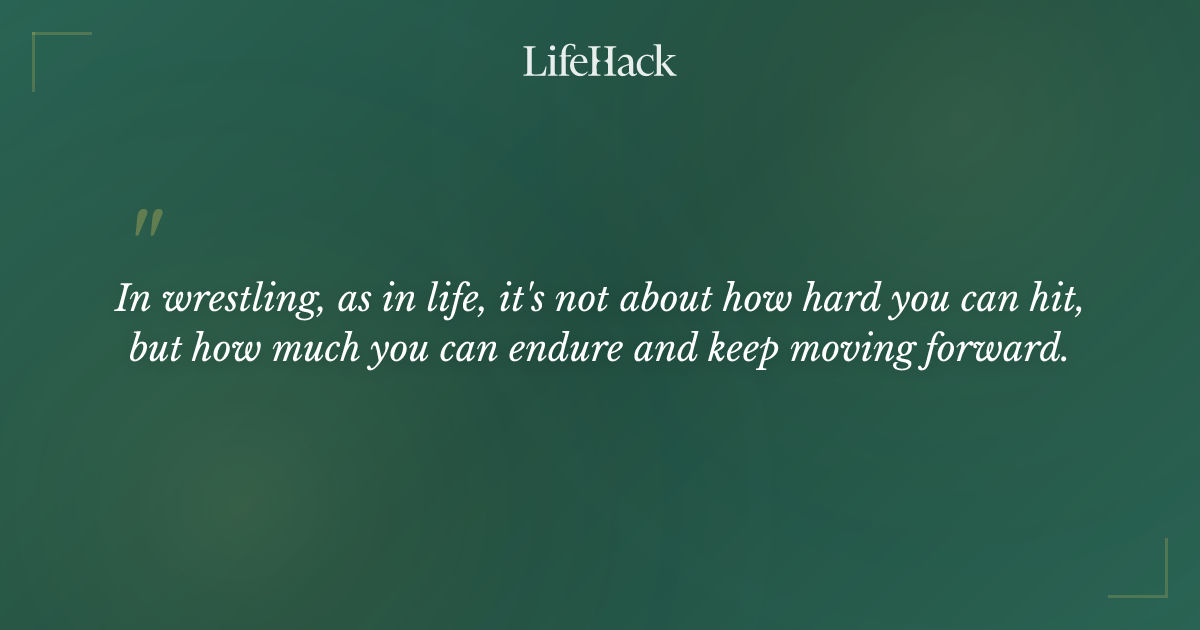 LifeHack

"

In wrestling, as in life, it's not about how hard you can hit, but how much you can endure and keep moving forward.